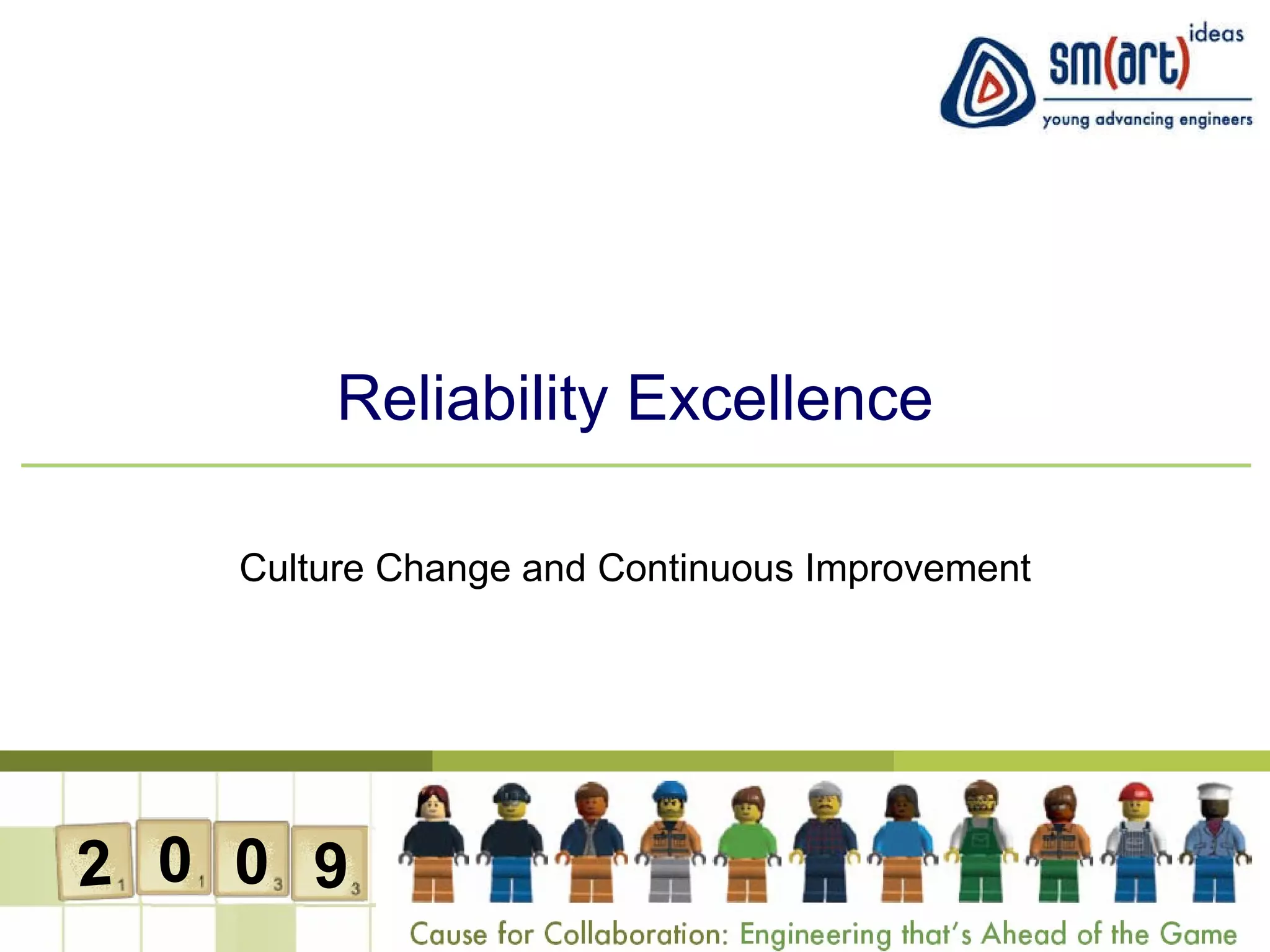 sm(art) ideas
young advancing engineers

Reliability Excellence

Culture Change and Continuous Improvement

2 1 0 1 0 3 9 3

Cause for Collaboration: Engineering that's Ahead of the Game